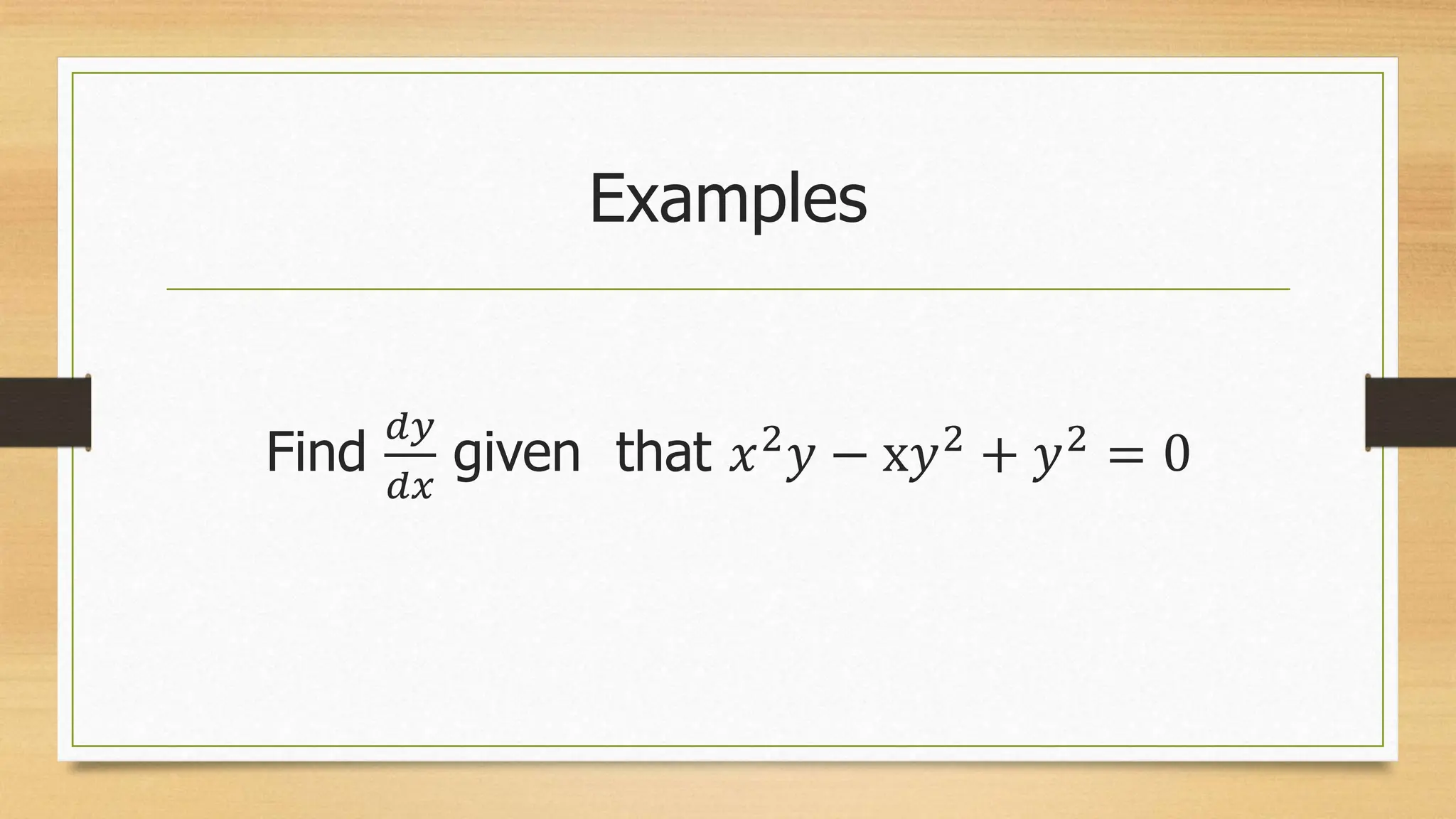 Examples

Find $\frac{dy}{dx}$ given that $x^2y - xy^2 + y^2 = 0$